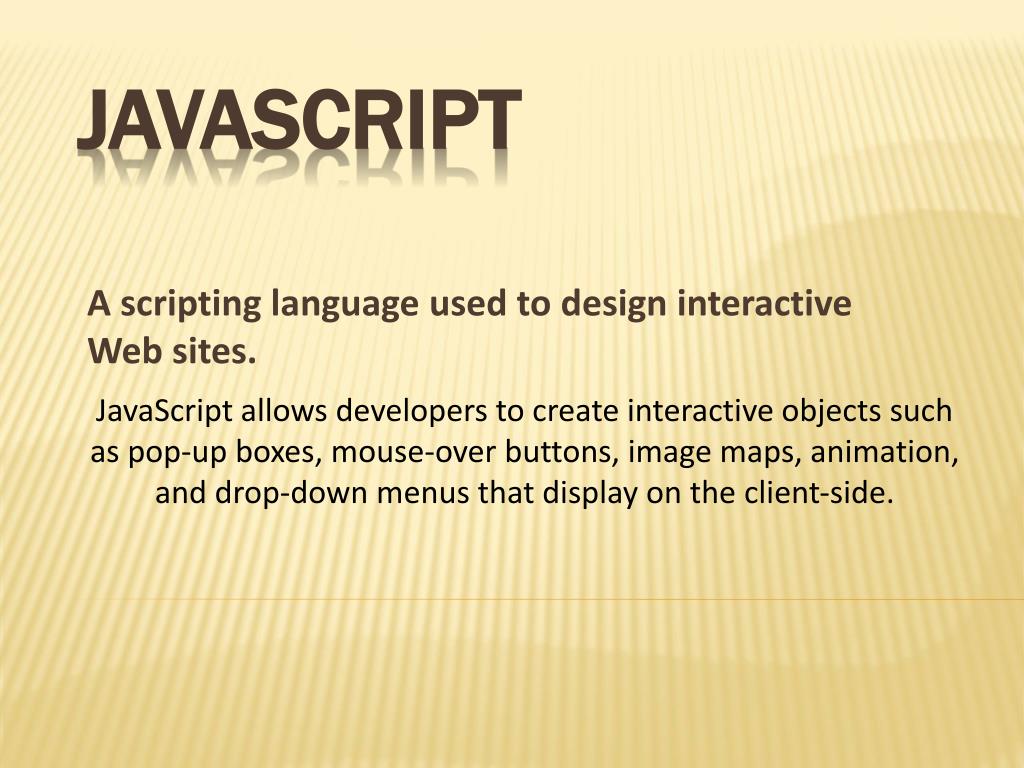 JAVASCRIPT

A scripting language used to design interactive Web sites.

JavaScript allows developers to create interactive objects such as pop-up boxes, mouse-over buttons, image maps, animation, and drop-down menus that display on the client-side.